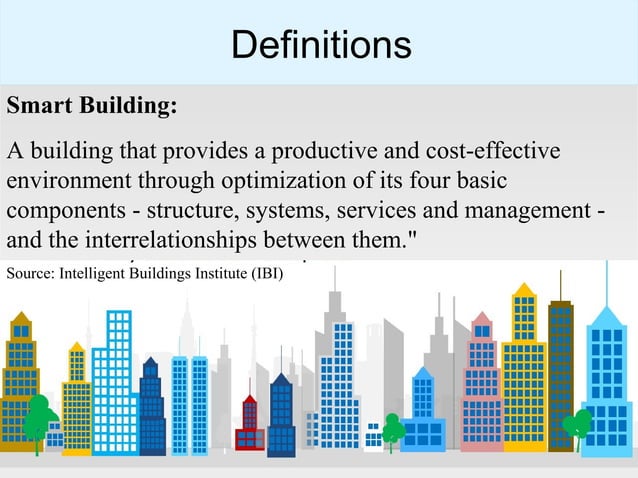 Definitions

Smart Building:

A building that provides a productive and cost-effective environment through optimization of its four basic components - structure, systems, services and management - and the interrelationships between them."

Source: Intelligent Buildings Institute (IBI)